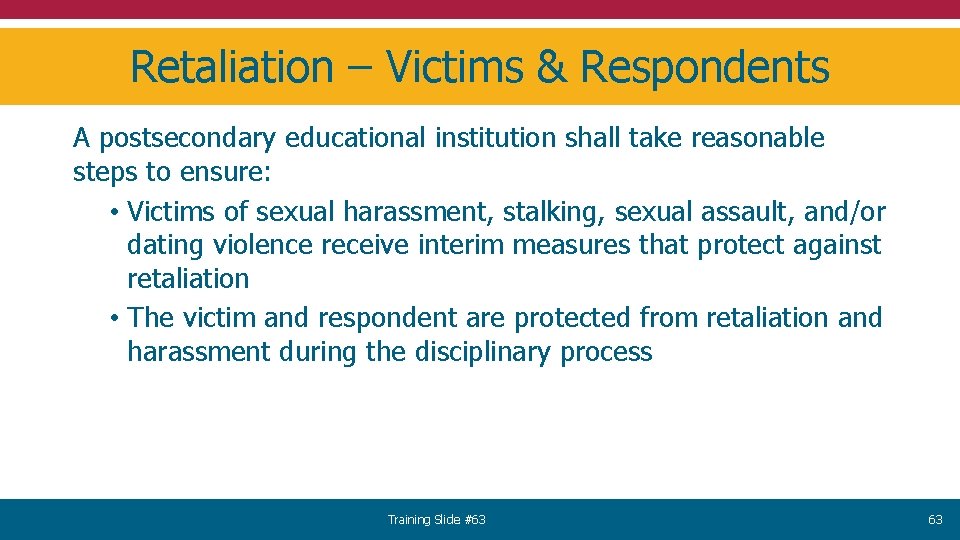 Retaliation – Victims & Respondents

A postsecondary educational institution shall take reasonable steps to ensure:

• Victims of sexual harassment, stalking, sexual assault, and/or dating violence receive interim measures that protect against retaliation

• The victim and respondent are protected from retaliation and harassment during the disciplinary process

Training Slide #63

63